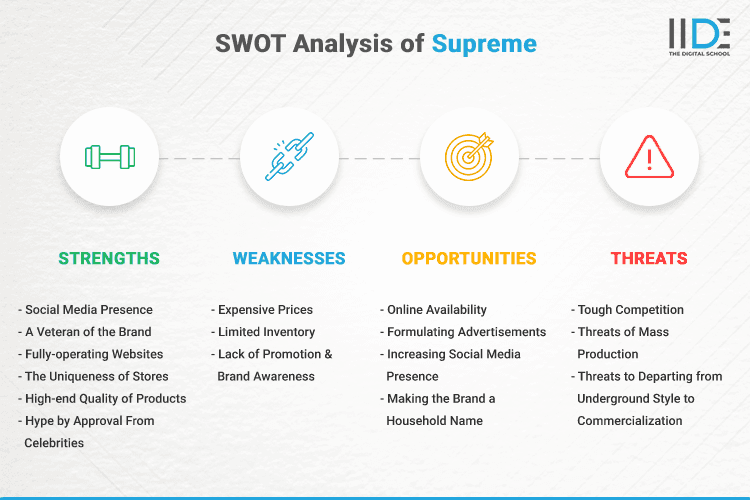 SWOT Analysis of Supreme

IIDE
THE DIGITAL SCHOOL

STRENGTHS

- Social Media Presence
- A Veteran of the Brand
- Fully-operating Websites
- The Uniqueness of Stores
- High-end Quality of Products
- Hype by Approval From Celebrities

WEAKNESSES

- Expensive Prices
- Limited Inventory
- Lack of Promotion & Brand Awareness

OPPORTUNITIES

- Online Availability
- Formulating Advertisements
- Increasing Social Media Presence
- Making the Brand a Household Name

THREATS

- Tough Competition
- Threats of Mass Production
- Threats to Departing from Underground Style to Commercialization